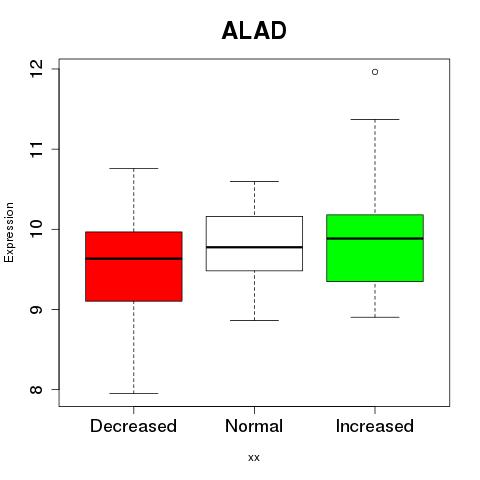 ALAD

Expression

12
11
10
9
8

Decreased
Normal
Increased

xx